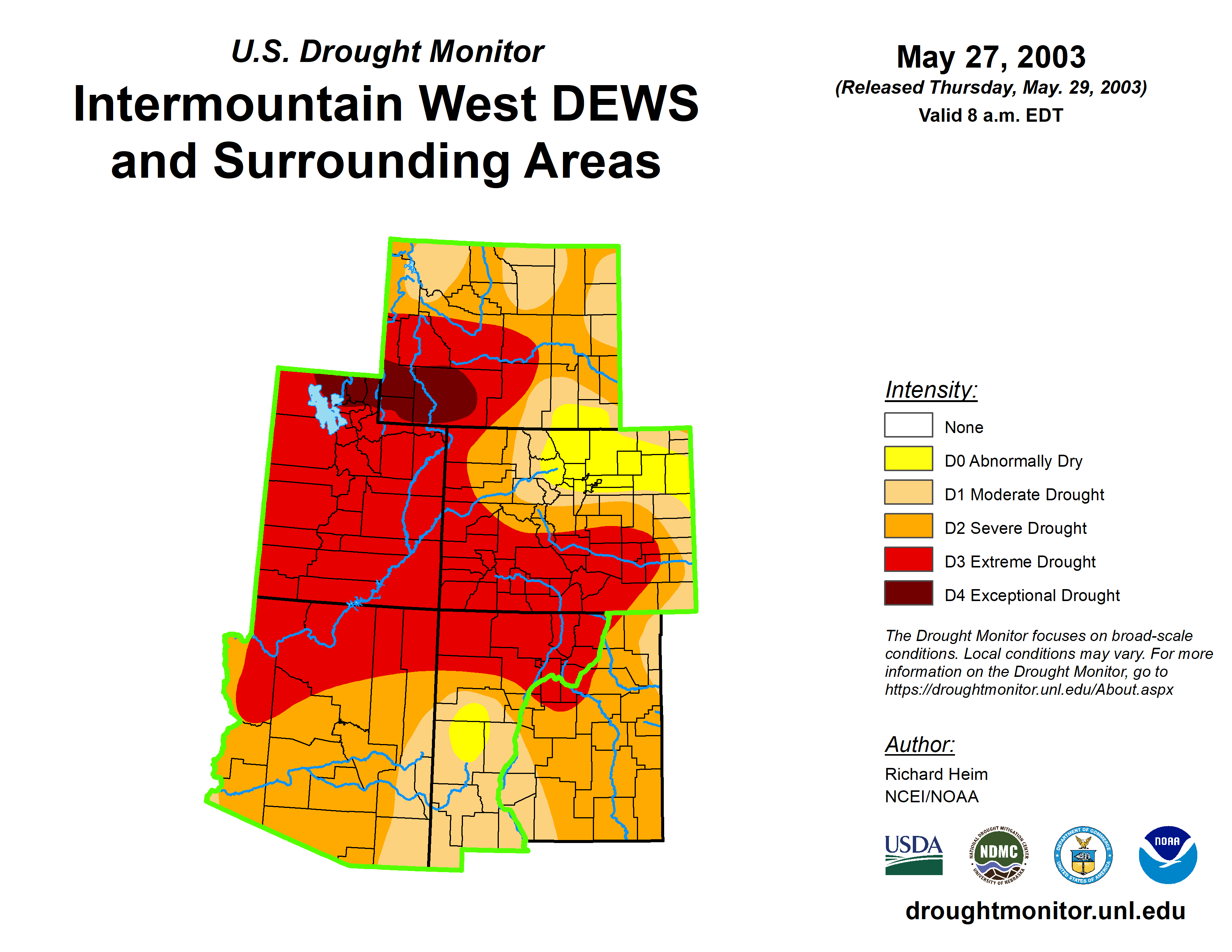 U.S. Drought Monitor

Intermountain West DEWS and Surrounding Areas

May 27, 2003

(Released Thursday, May. 29, 2003)

Valid 8 a.m. EDT

Intensity:

None

D0 Abnormally Dry

D1 Moderate Drought

D2 Severe Drought

D3 Extreme Drought

D4 Exceptional Drought

The Drought Monitor focuses on broad-scale conditions. Local conditions may vary. For more information on the Drought Monitor, go to https://droughtmonitor.unl.edu/About.aspx

Author:

Richard Heim

NCEI/NOAA

USDA

NATIONAL DROUGHT MITIGATION CENTER NDMC UNIVERSITY OF NEBRASKA

DEPARTMENT OF COMMERCE UNITED STATES OF AMERICA

NOAA

droughtmonitor.unl.edu